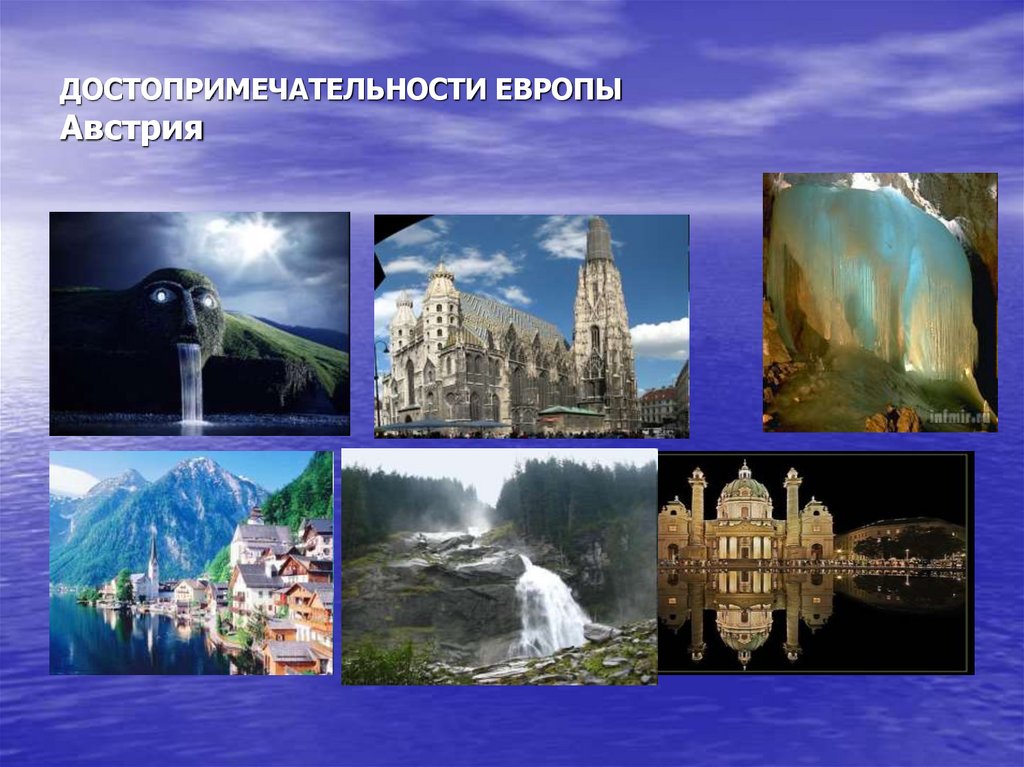 ДОСТОПРИМЕЧАТЕЛЬНОСТИ ЕВРОПЫ
Австрия

infmir.ru